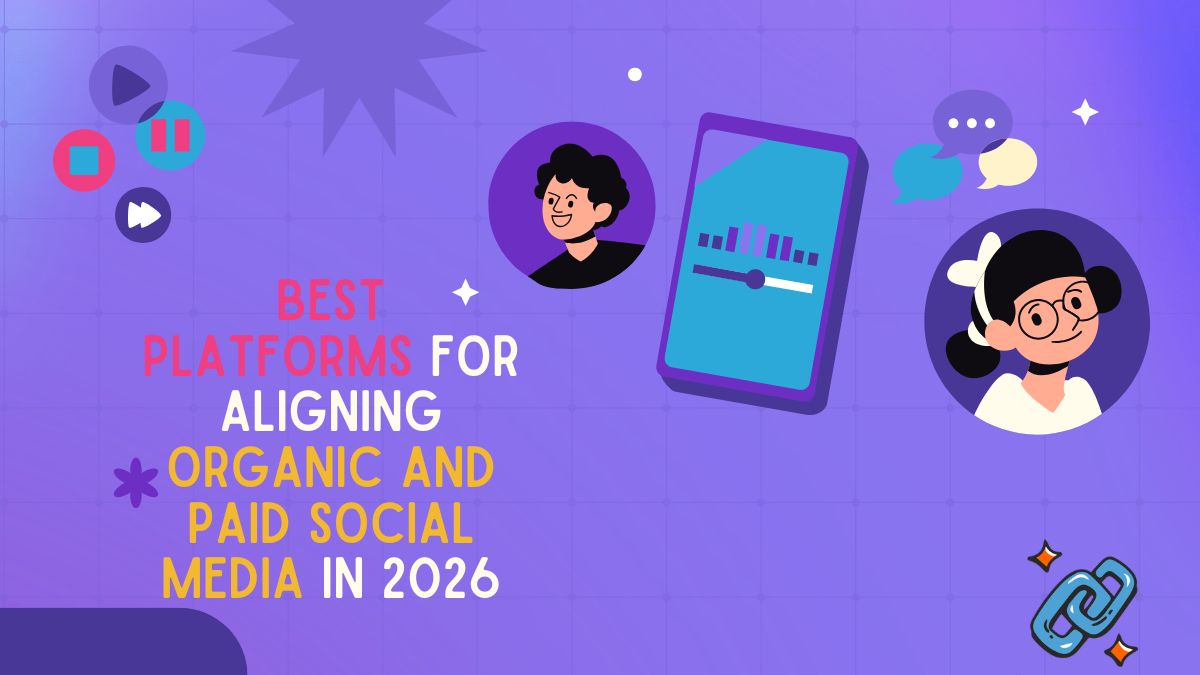 BEST PLATFORMS FOR ALIGNING ORGANIC AND PAID SOCIAL MEDIA IN 2026